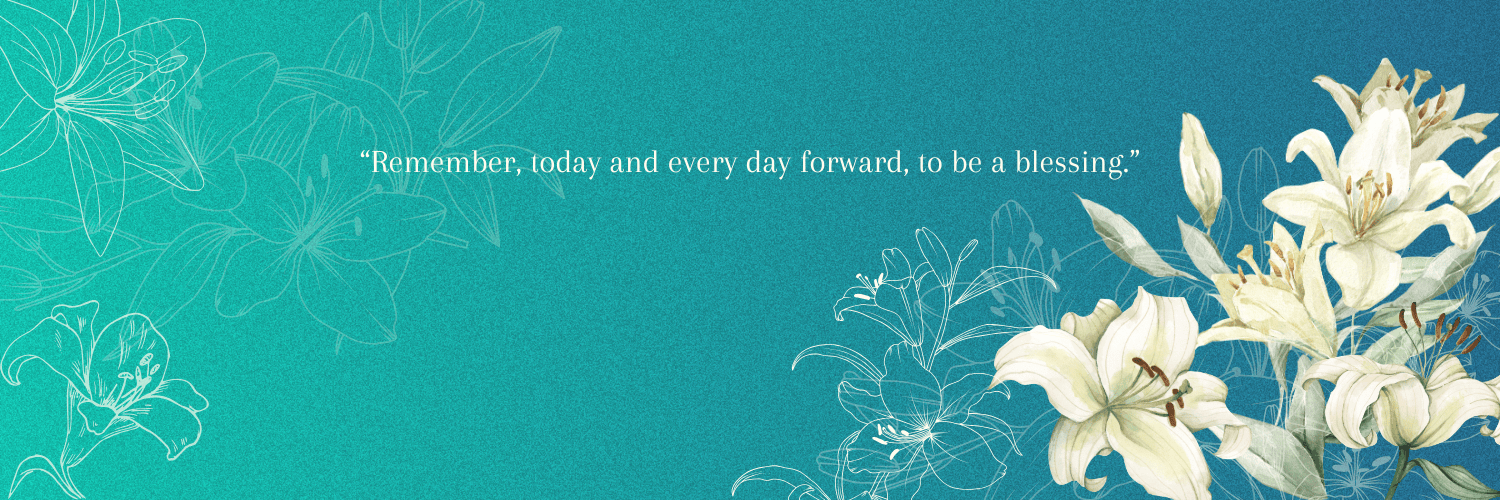 “Remember, today and every day forward, to be a blessing.”